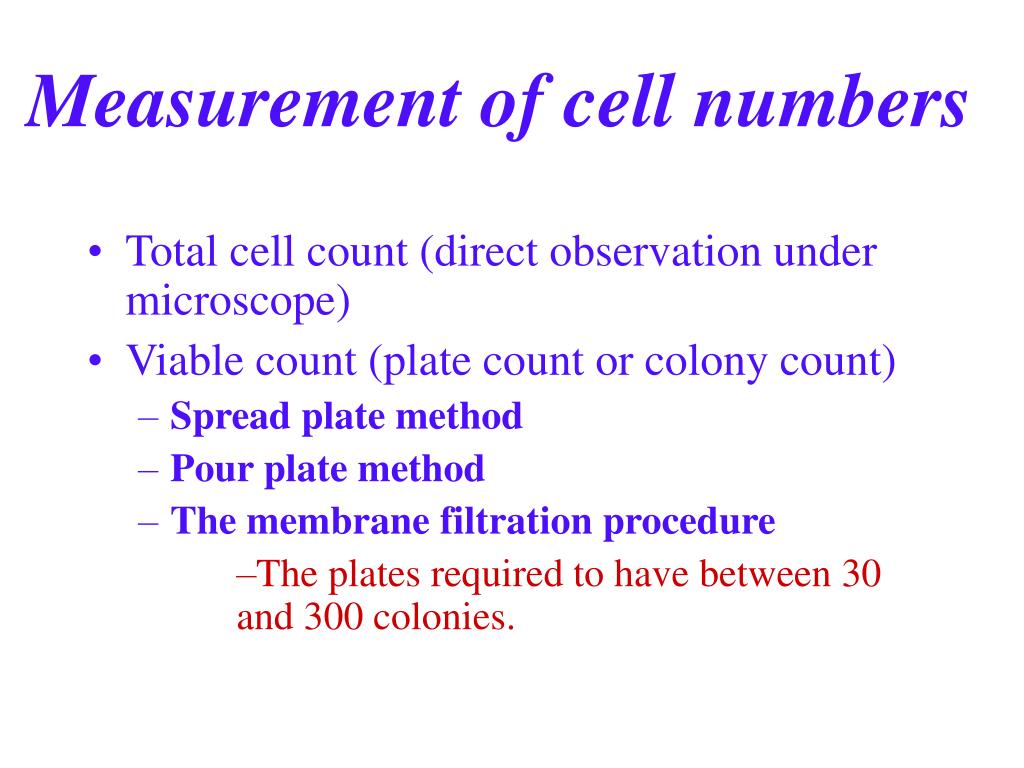 Measurement of cell numbers

• Total cell count (direct observation under microscope)
• Viable count (plate count or colony count)
– Spread plate method
– Pour plate method
– The membrane filtration procedure
–The plates required to have between 30 and 300 colonies.